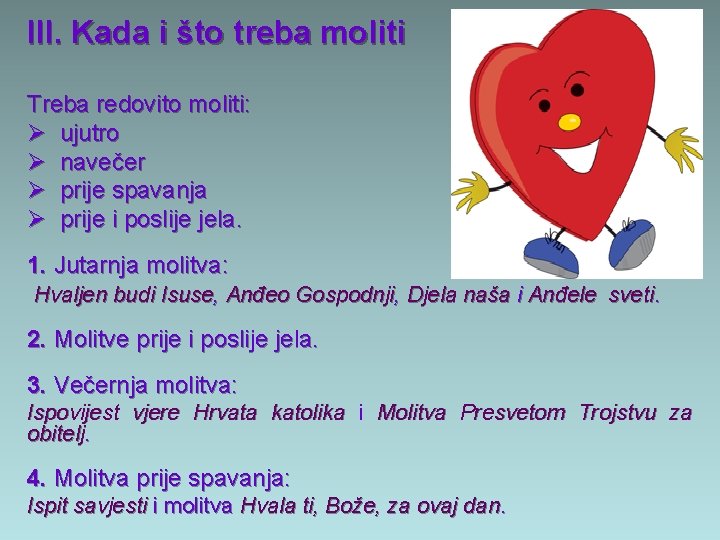 III. Kada i što treba moliti

Treba redovito moliti:
➢ ujutro
➢ navečer
➢ prije spavanja
➢ prije i poslije jela.

1. Jutarnja molitva:
Hvaljen budi Isuse, Anđeo Gospodnji, Djela naša i Anđele sveti.

2. Molitve prije i poslije jela.

3. Večernja molitva:
Ispovijest vjere Hrvata katolika i Molitva Presvetom Trojstvu za obitelj.

4. Molitva prije spavanja:
Ispit savjesti i molitva Hvala ti, Bože, za ovaj dan.